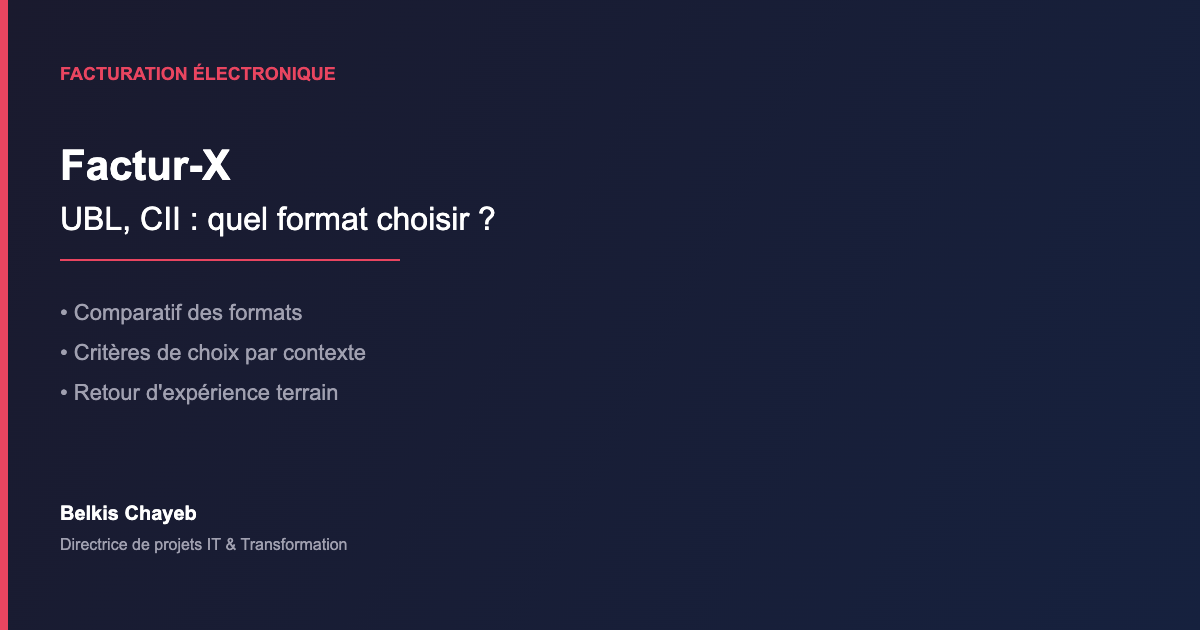 FACTURATION ÉLECTRONIQUE

Factur-X

UBL, CII : quel format choisir ?

• Comparatif des formats
• Critères de choix par contexte
• Retour d'expérience terrain

Belkis Chayeb

Directrice de projets IT & Transformation